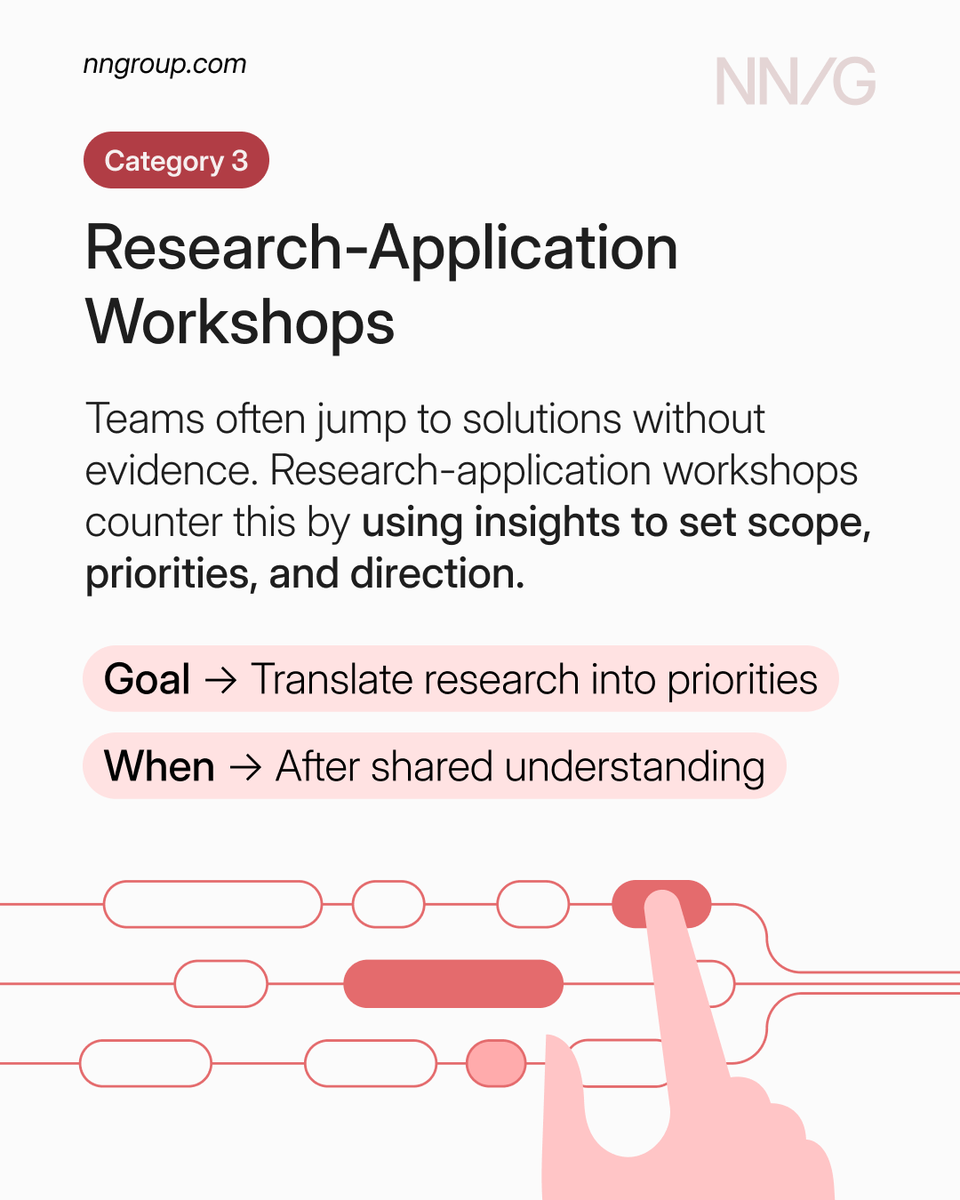 nngroup.com

NN/G

Category 3

Research-Application Workshops

Teams often jump to solutions without evidence. Research-application workshops counter this by using insights to set scope, priorities, and direction.

Goal → Translate research into priorities

When → After shared understanding